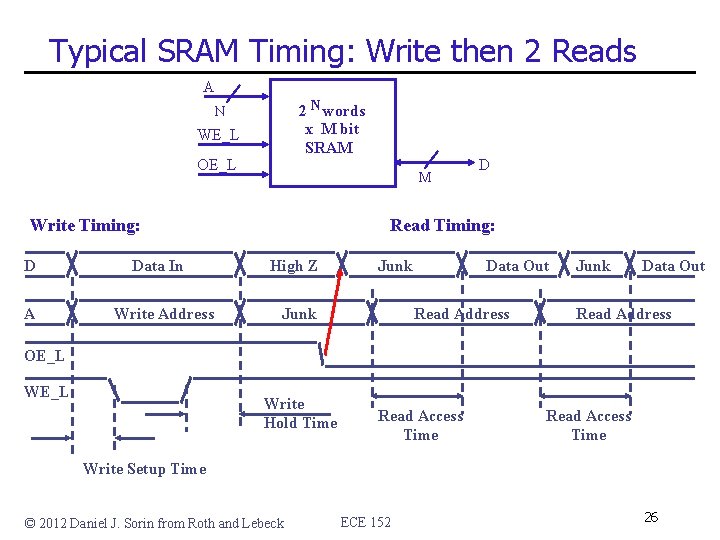 Typical SRAM Timing: Write then 2 Reads

A
N
WE_L
OE_L
$2^N$ words x M bit SRAM
M
D

Write Timing:

Read Timing:

D
Data In
High Z
Junk
Data Out
Junk
Data Out

A
Write Address
Junk
Read Address
Read Address

OE_L

WE_L

Write Hold Time

Read Access Time

Read Access Time

Write Setup Time

© 2012 Daniel J. Sorin from Roth and Lebeck

ECE 152

26